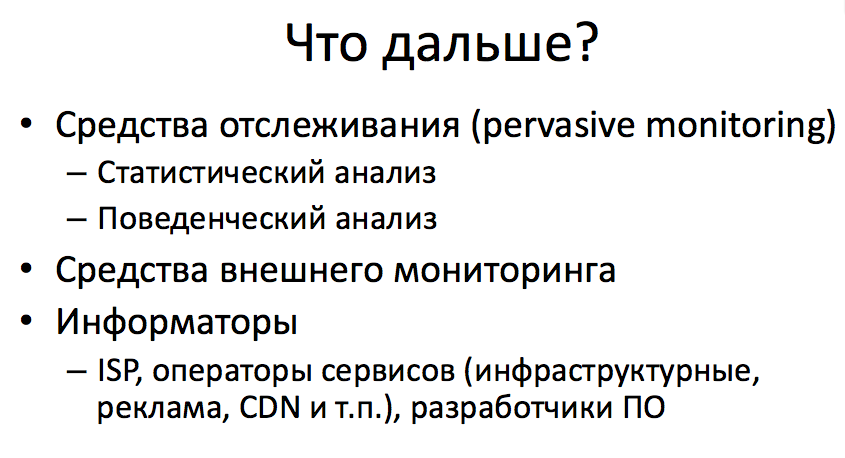 Что дальше?

• Средства отслеживания (pervasive monitoring)
  – Статистический анализ
  – Поведенческий анализ
• Средства внешнего мониторинга
• Информаторы
  – ISP, операторы сервисов (инфраструктурные, реклама, CDN и т.п.), разработчики ПО